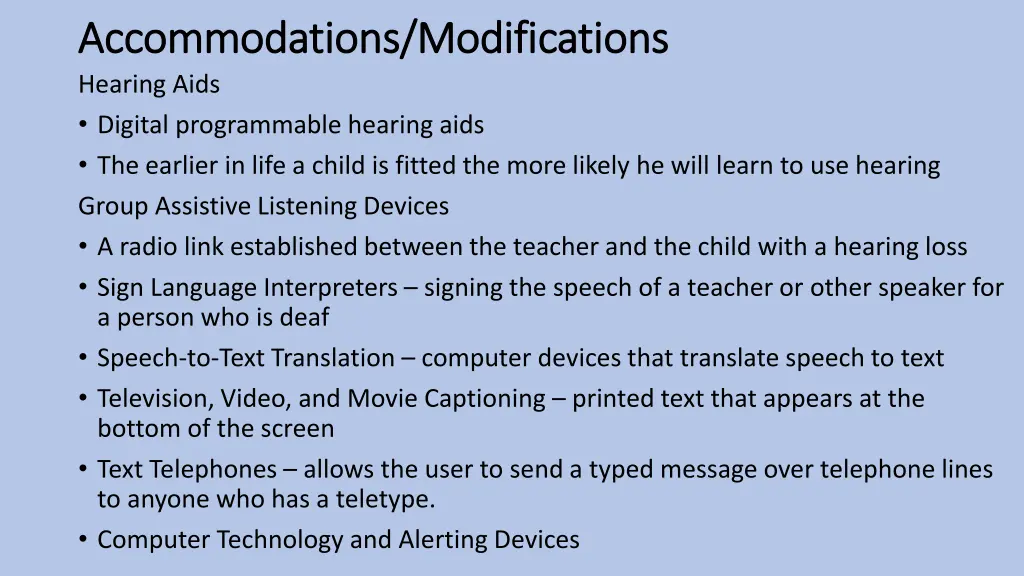 Accommodations/Modifications

Hearing Aids

• Digital programmable hearing aids
• The earlier in life a child is fitted the more likely he will learn to use hearing

Group Assistive Listening Devices

• A radio link established between the teacher and the child with a hearing loss
• Sign Language Interpreters – signing the speech of a teacher or other speaker for a person who is deaf
• Speech-to-Text Translation – computer devices that translate speech to text
• Television, Video, and Movie Captioning – printed text that appears at the bottom of the screen
• Text Telephones – allows the user to send a typed message over telephone lines to anyone who has a teletype.
• Computer Technology and Alerting Devices